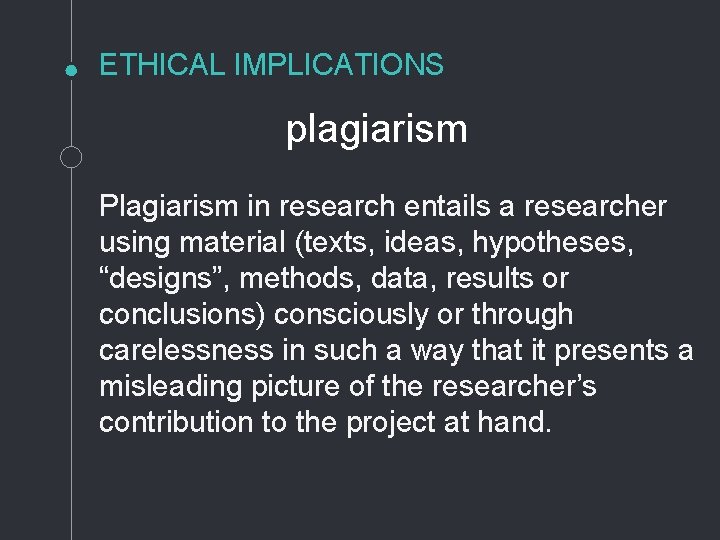 ETHICAL IMPLICATIONS

plagiarism

Plagiarism in research entails a researcher using material (texts, ideas, hypotheses, “designs”, methods, data, results or conclusions) consciously or through carelessness in such a way that it presents a misleading picture of the researcher’s contribution to the project at hand.